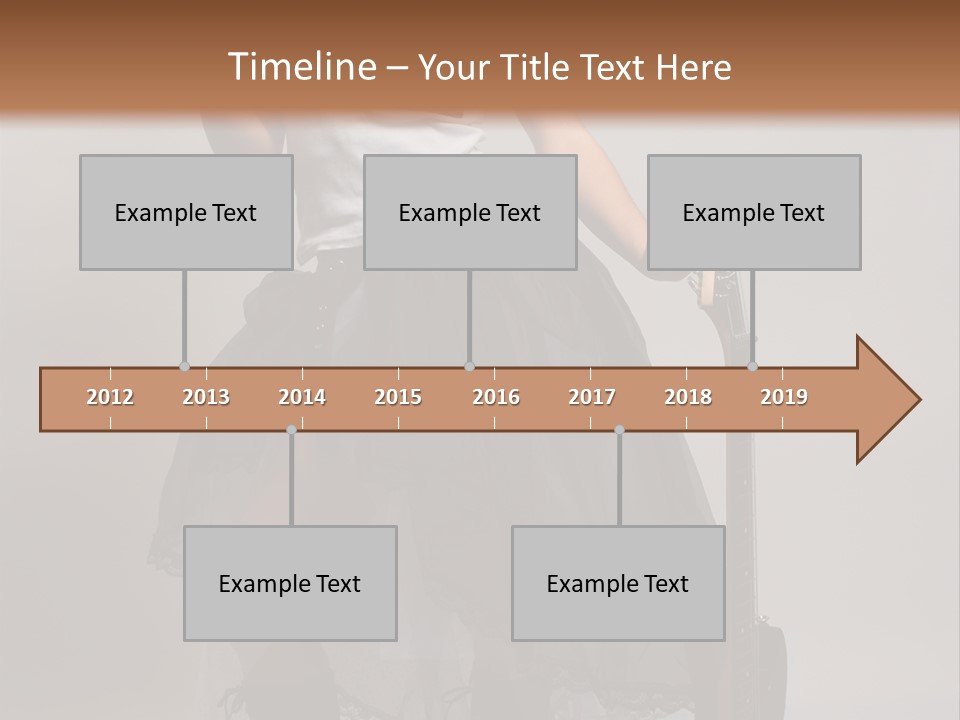 Timeline – Your Title Text Here

Example Text

Example Text

Example Text

2012 2013 2014 2015 2016 2017 2018 2019

Example Text

Example Text